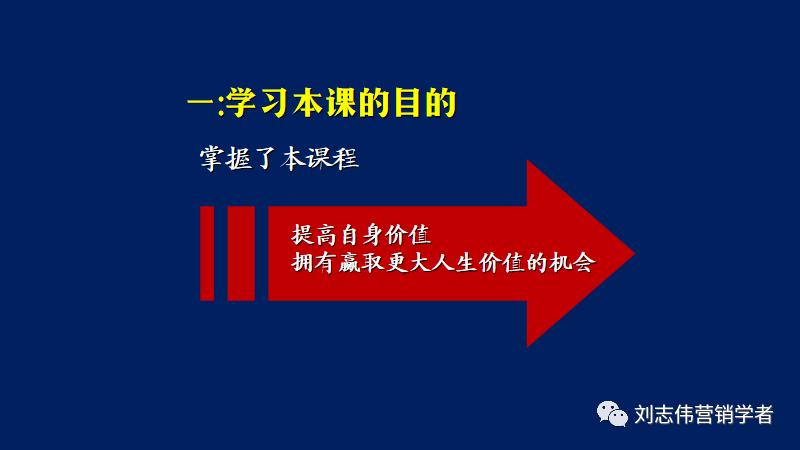 一:学习本课的目的

掌握了本课程

提高自身价值
拥有赢取更大人生价值的机会

刘志伟营销学者